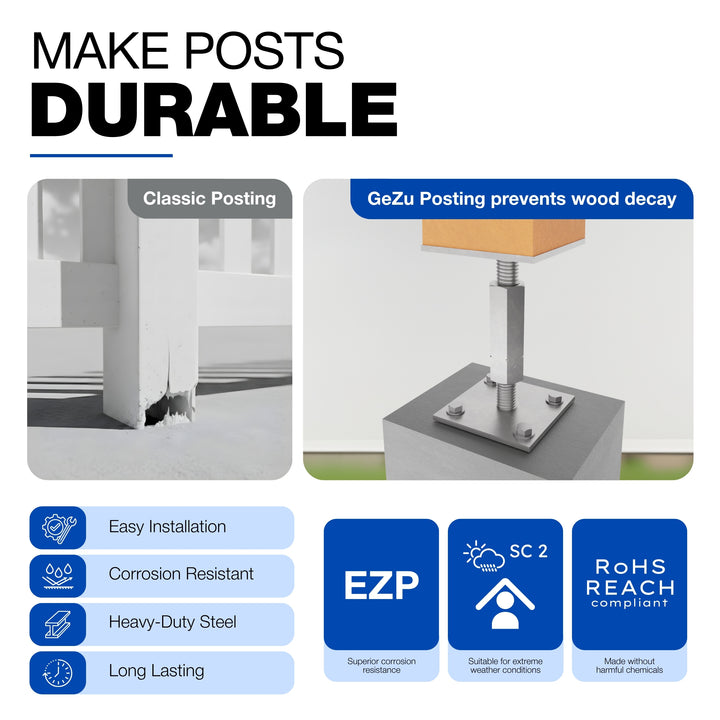 MAKE POSTS
DURABLE

Classic Posting

GeZu Posting prevents wood decay

Easy Installation

Corrosion Resistant

Heavy-Duty Steel

Long Lasting

EZP

Superior corrosion resistance

SC 2

Suitable for extreme weather conditions

RoHS
REACH
compliant

Made without harmful chemicals